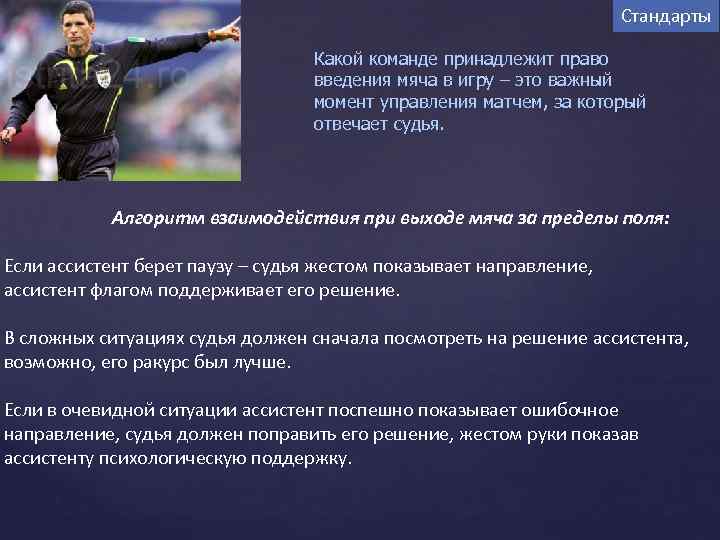 Стандарты

Какой команде принадлежит право введения мяча в игру – это важный момент управления матчем, за который отвечает судья.

Алгоритм взаимодействия при выходе мяча за пределы поля:

Если ассистент берет паузу – судья жестом показывает направление, ассистент флагом поддерживает его решение.

В сложных ситуациях судья должен сначала посмотреть на решение ассистента, возможно, его ракурс был лучше.

Если в очевидной ситуации ассистент поспешно показывает ошибочное направление, судья должен поправить его решение, жестом руки показав ассистенту психологическую поддержку.